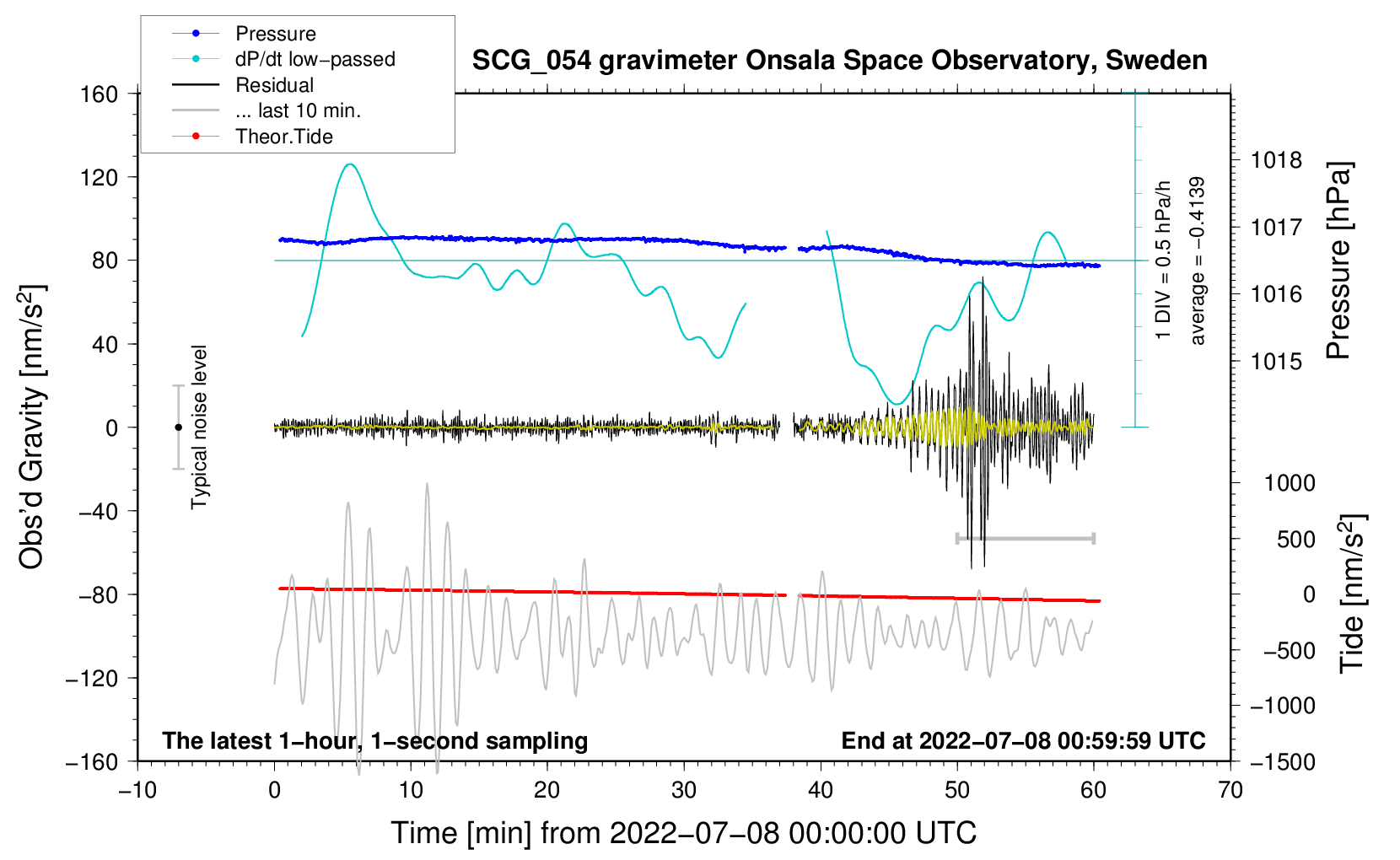 Pressure
dP/dt low−passed
Residual
... last 10 min.
Theor.Tide

SCG_054 gravimeter Onsala Space Observatory, Sweden

160
120
80
40
0
−40
−80
−120
−160

Obs'd Gravity [nm/s$^2$]

Typical noise level

1 DIV = 0.5 hPa/h
average = −0.4139

1018
1017
1016
1015

Pressure [hPa]

1000
500
0
−500
−1000
−1500

Tide [nm/s$^2$]

The latest 1−hour, 1−second sampling

End at 2022−07−08 00:59:59 UTC

−10
0
10
20
30
40
50
60
70

Time [min] from 2022−07−08 00:00:00 UTC